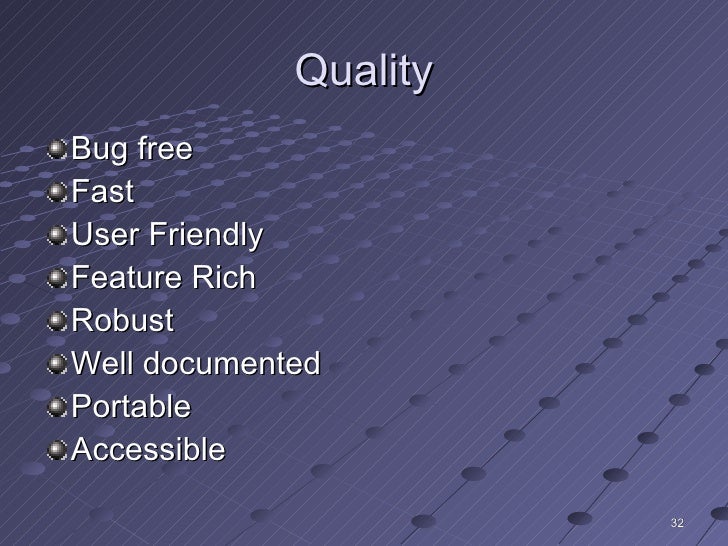 Quality

Bug free
Fast
User Friendly
Feature Rich
Robust
Well documented
Portable
Accessible

32